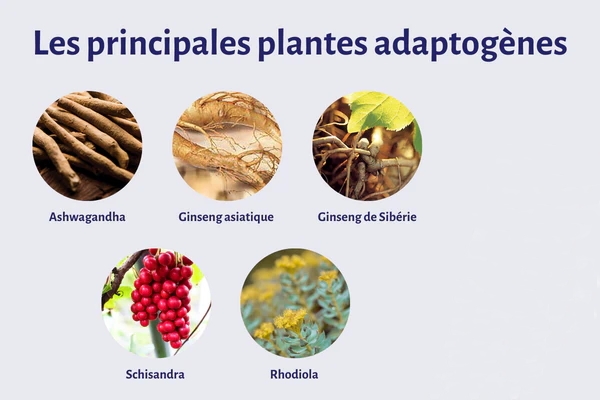 Les principales plantes adaptogènes

Ashwagandha

Ginseng asiatique

Ginseng de Sibérie

Schisandra

Rhodiola